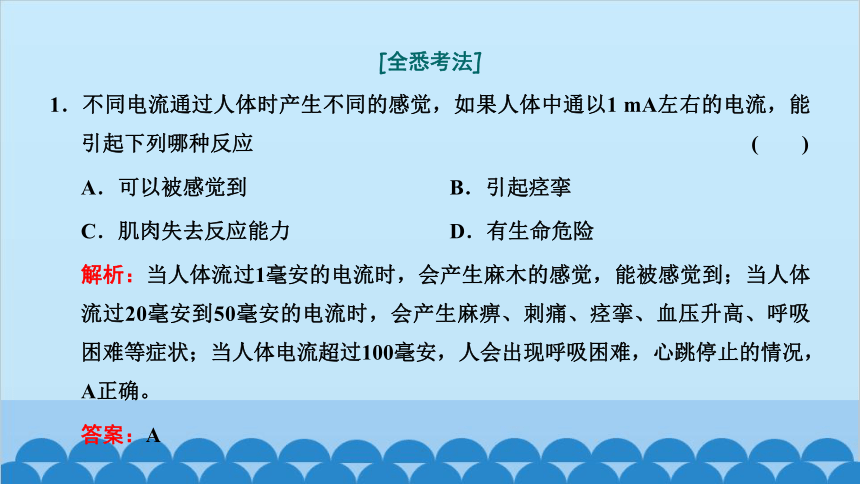 [全悉考法]

1．不同电流通过人体时产生不同的感觉，如果人体中通以1 mA左右的电流，能引起下列哪种反应　　(　　)

A．可以被感觉到　　B．引起痉挛

C．肌肉失去反应能力　　D．有生命危险

解析：当人体流过1毫安的电流时，会产生麻木的感觉，能被感觉到；当人体流过20毫安到50毫安的电流时，会产生麻痹、刺痛、痉挛、血压升高、呼吸困难等症状；当人体电流超过100毫安，人会出现呼吸困难，心跳停止的情况，A正确。

答案：A